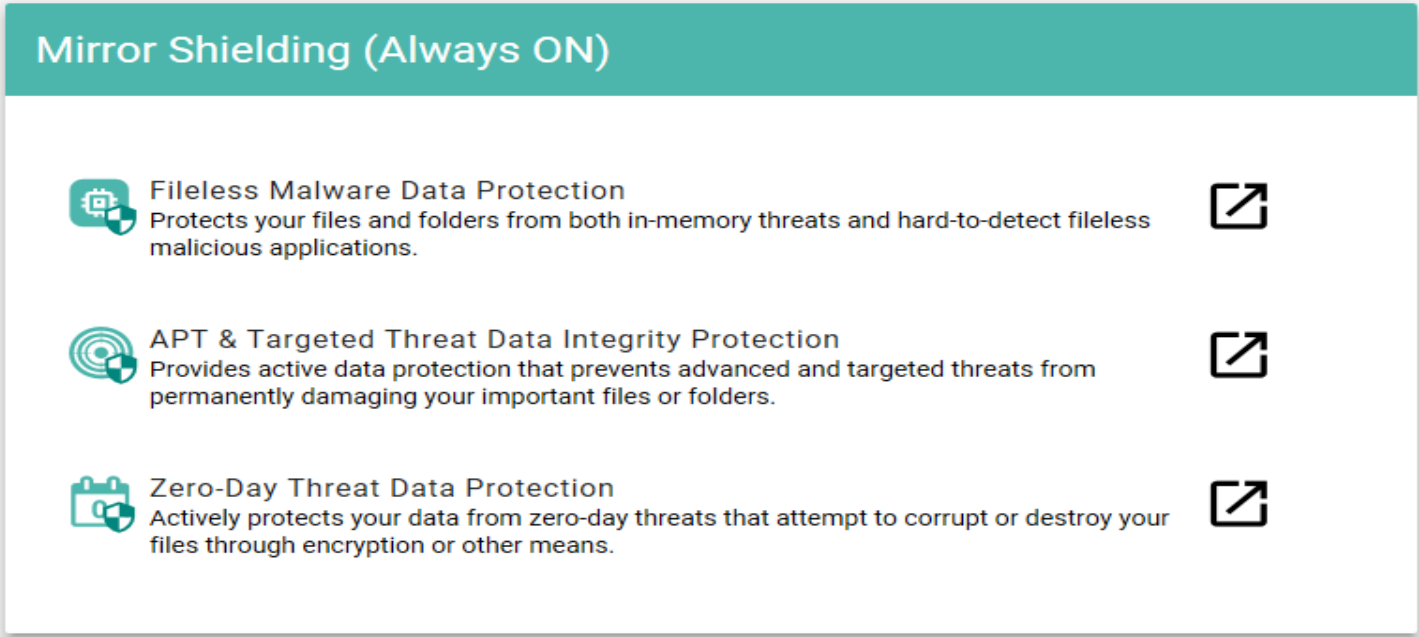 Mirror Shielding (Always ON)

Fileless Malware Data Protection
Protects your files and folders from both in-memory threats and hard-to-detect fileless malicious applications.

APT & Targeted Threat Data Integrity Protection
Provides active data protection that prevents advanced and targeted threats from permanently damaging your important files or folders.

Zero-Day Threat Data Protection
Actively protects your data from zero-day threats that attempt to corrupt or destroy your files through encryption or other means.